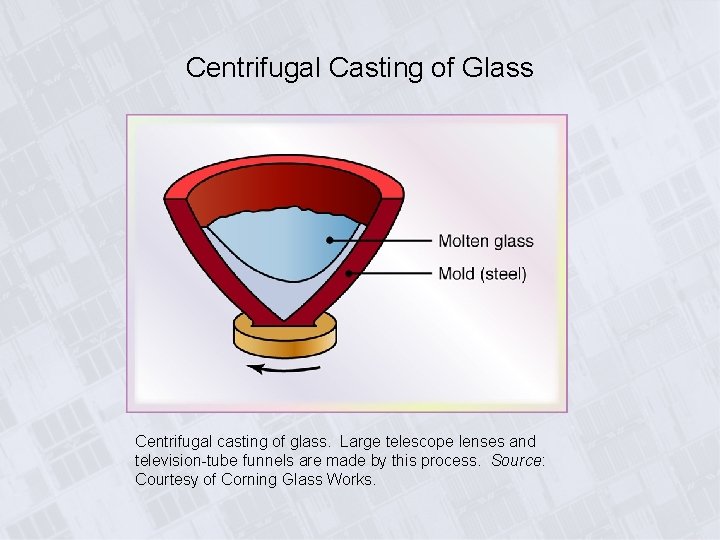 Centrifugal Casting of Glass

Molten glass

Mold (steel)

Centrifugal casting of glass. Large telescope lenses and television-tube funnels are made by this process. Source: Courtesy of Corning Glass Works.